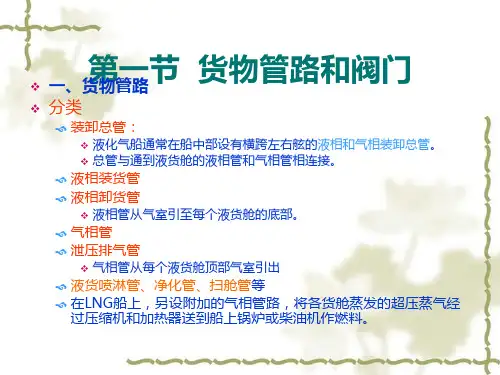 第一节 货物管路和阀门

一、货物管路

分类

装卸总管：

液化气船通常在船中部设有横跨左右舷的液相和气相装卸总管。

总管与通到液货舱的液相管和气相管相连接。

液相装货管

液相卸货管

液相管从气室引至每个液货舱的底部。

气相管

泄压排气管

气相管从每个液货舱顶部气室引出

液货喷淋管、净化管、扫舱管等

在LNG船上，另设附加的气相管路，将各货舱蒸发的超压蒸气经过压缩机和加热器送到船上锅炉或柴油机作燃料。